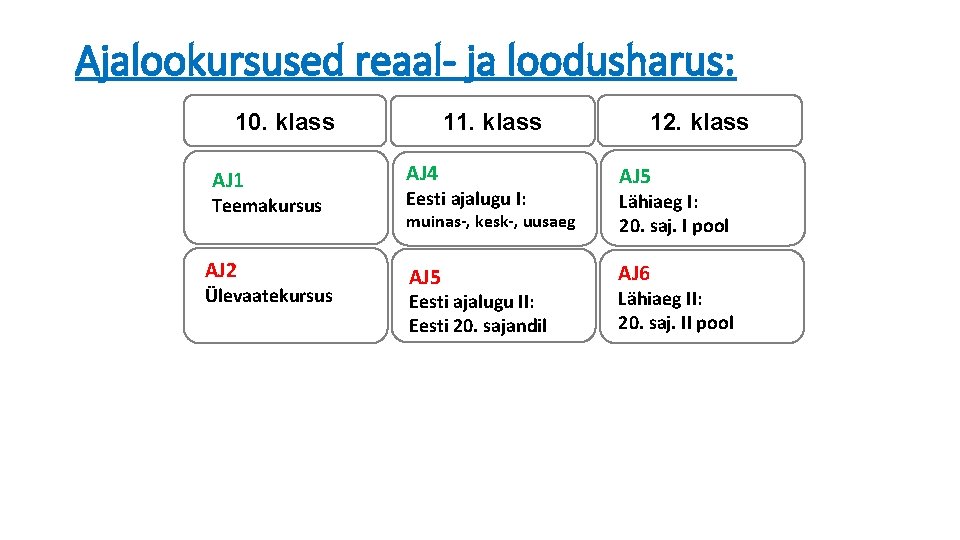 Ajalookursused reaal- ja loodusharus:

| 10. klass | 11. klass | 12. klass |
|---|---|---|
| AJ1 Teemakursus | AJ4 Eesti ajalugu I: muinas-, kesk-, uusaeg | AJ5 Lähiaeg I: 20. saj. I pool |
| AJ2 Ülevaatekursus | AJ5 Eesti ajalugu II: Eesti 20. sajandil | AJ6 Lähiaeg II: 20. saj. II pool |